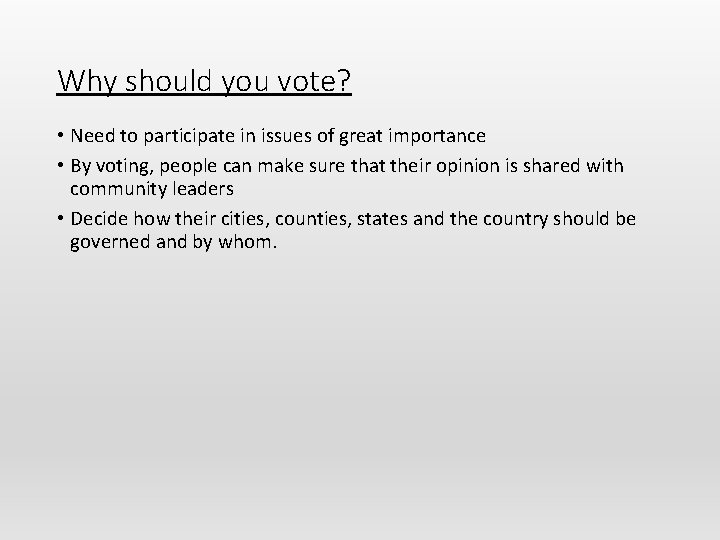 Why should you vote?

• Need to participate in issues of great importance
• By voting, people can make sure that their opinion is shared with community leaders
• Decide how their cities, counties, states and the country should be governed and by whom.